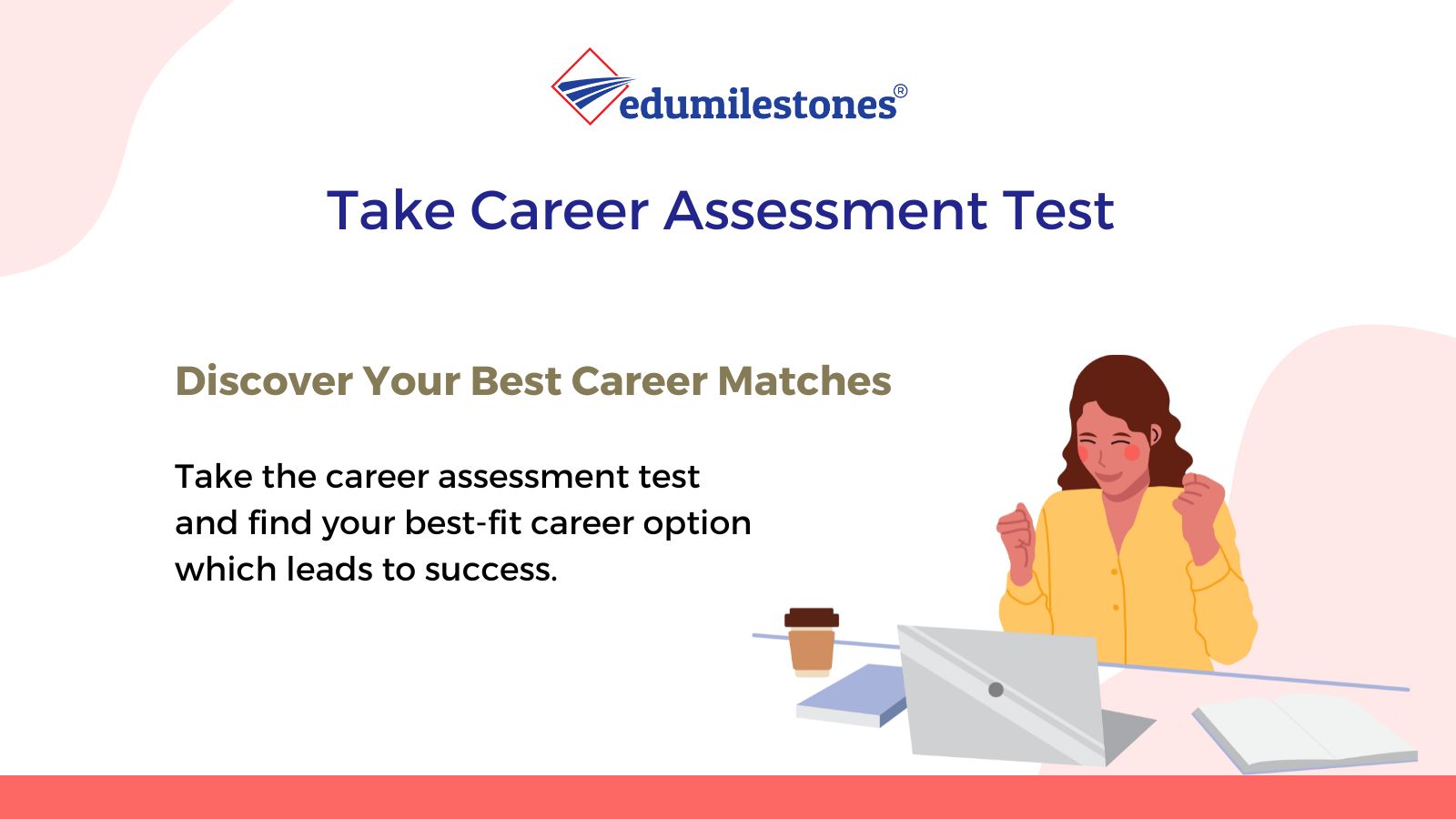 edumilestones®

Take Career Assessment Test

Discover Your Best Career Matches

Take the career assessment test and find your best-fit career option which leads to success.